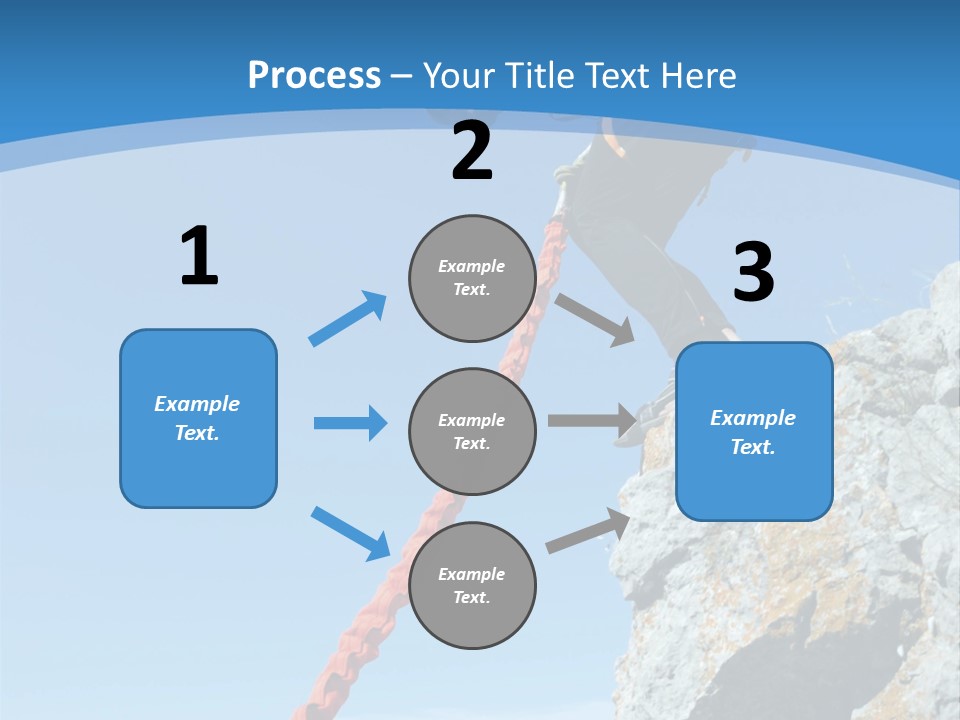 Process – Your Title Text Here

1

Example Text.

2

Example Text.

Example Text.

Example Text.

3

Example Text.